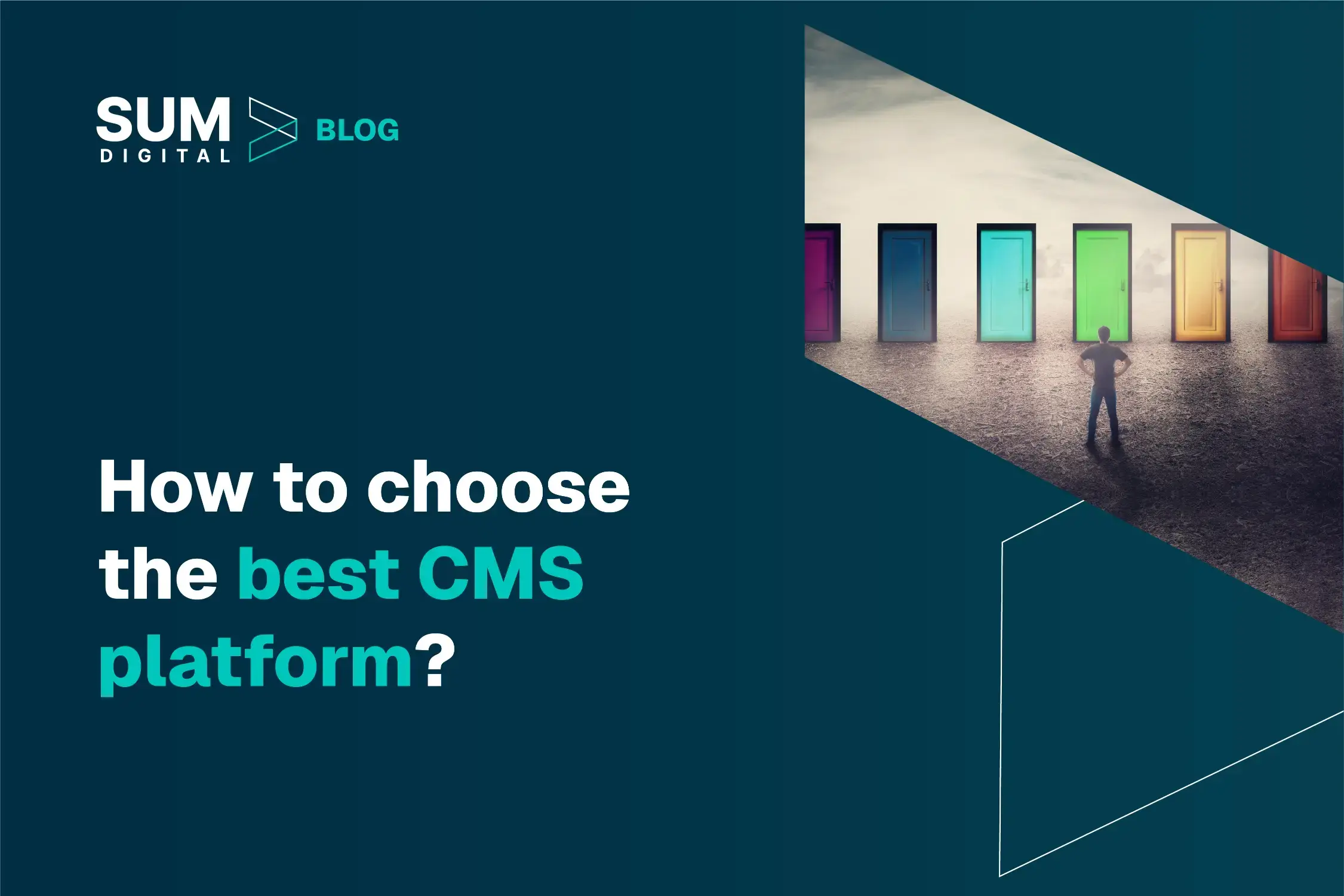 SUM
DIGITAL

BLOG

How to choose the best CMS platform?